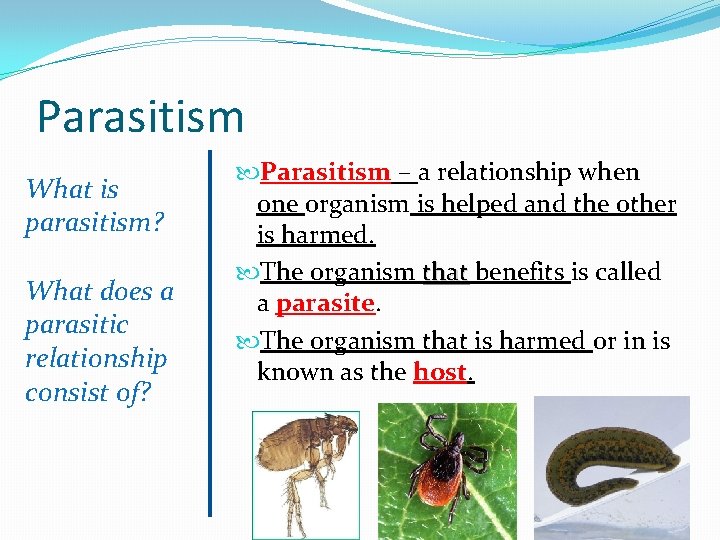 Parasitism

What is parasitism?

What does a parasitic relationship consist of?

Parasitism – a relationship when one organism is helped and the other is harmed.

The organism that benefits is called a parasite.

The organism that is harmed or in is known as the host.